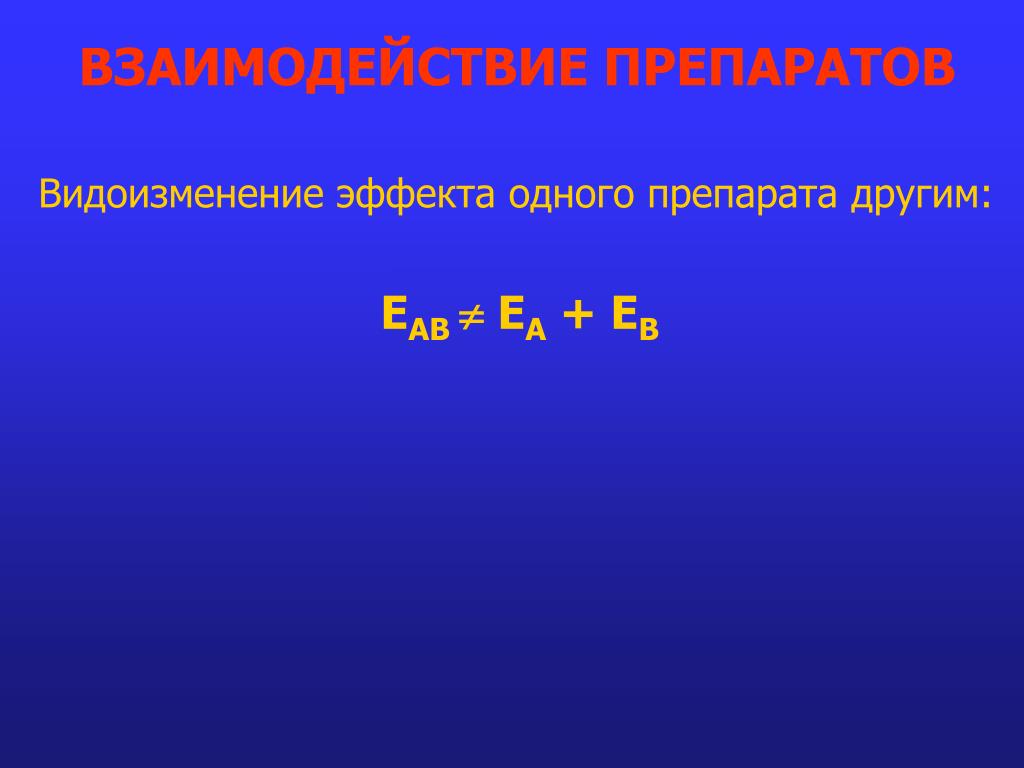 ВЗАИМОДЕЙСТВИЕ ПРЕПАРАТОВ

Видоизменение эффекта одного препарата другим:

$E_{AB} \neq E_A + E_B$